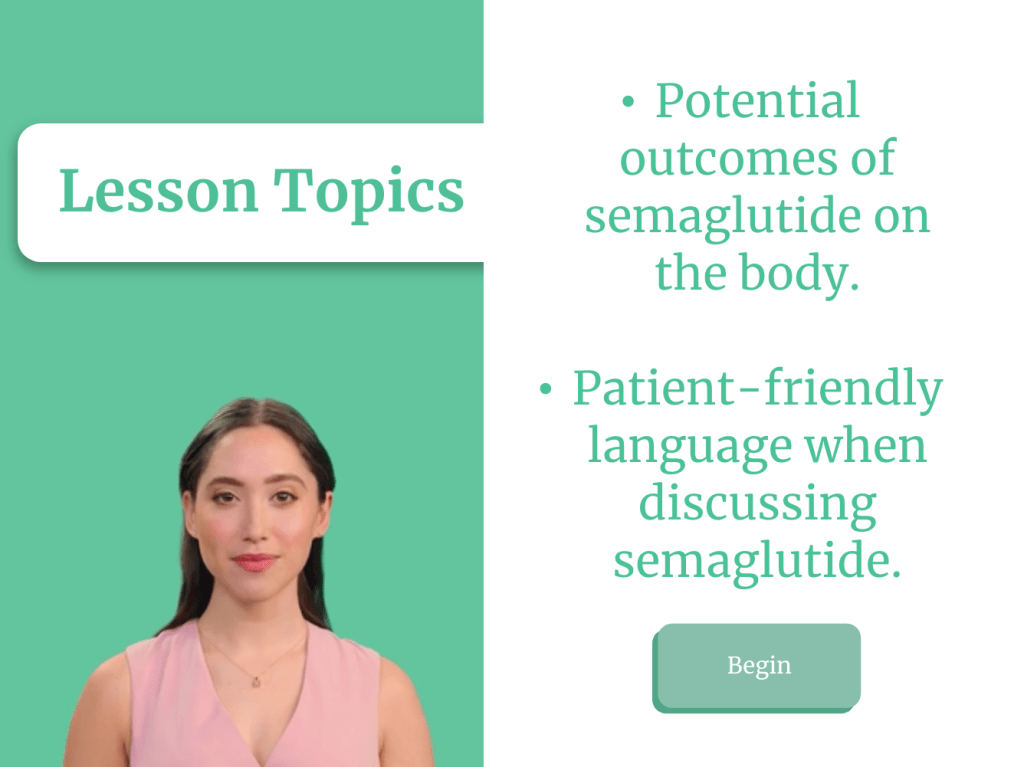 Lesson Topics

• Potential outcomes of semaglutide on the body.

• Patient-friendly language when discussing semaglutide.

Begin